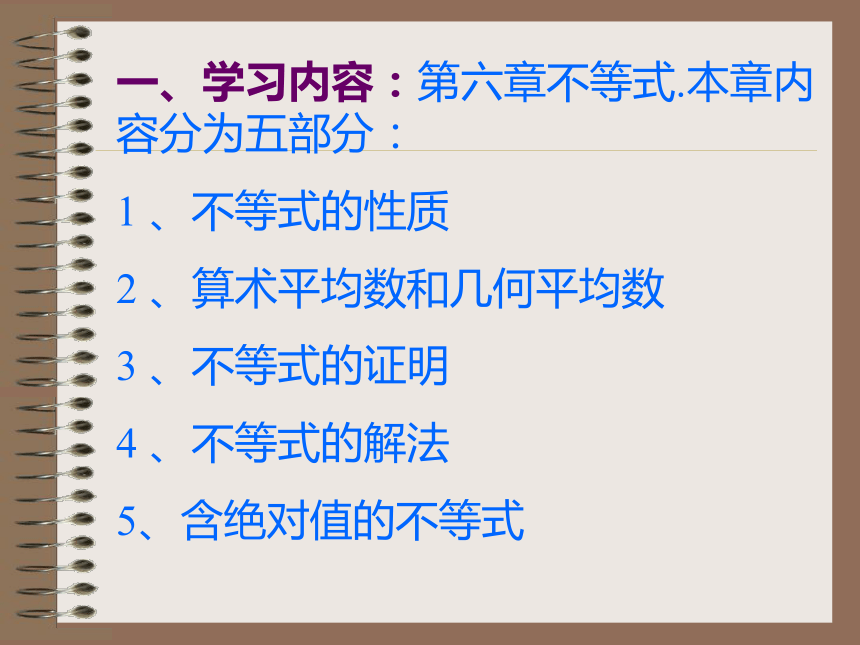 一、学习内容：第六章不等式.本章内容分为五部分：

1 、不等式的性质

2 、算术平均数和几何平均数

3 、不等式的证明

4 、不等式的解法

5、含绝对值的不等式